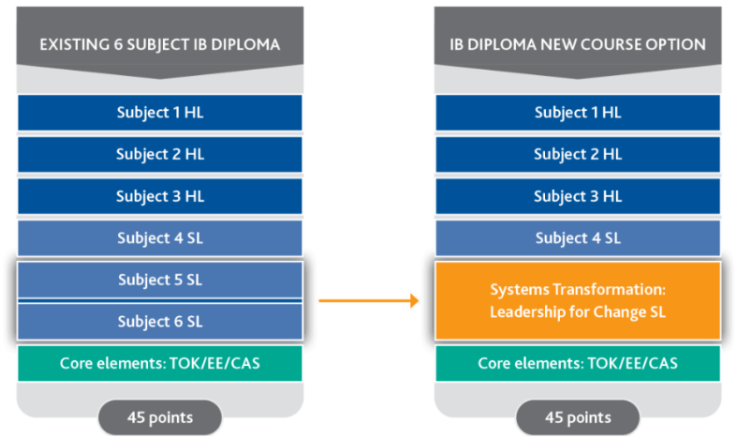 EXISTING 6 SUBJECT IB DIPLOMA

Subject 1 HL

Subject 2 HL

Subject 3 HL

Subject 4 SL

Subject 5 SL

Subject 6 SL

Core elements: TOK/EE/CAS

45 points

IB DIPLOMA NEW COURSE OPTION

Subject 1 HL

Subject 2 HL

Subject 3 HL

Subject 4 SL

Systems Transformation: Leadership for Change SL

Core elements: TOK/EE/CAS

45 points